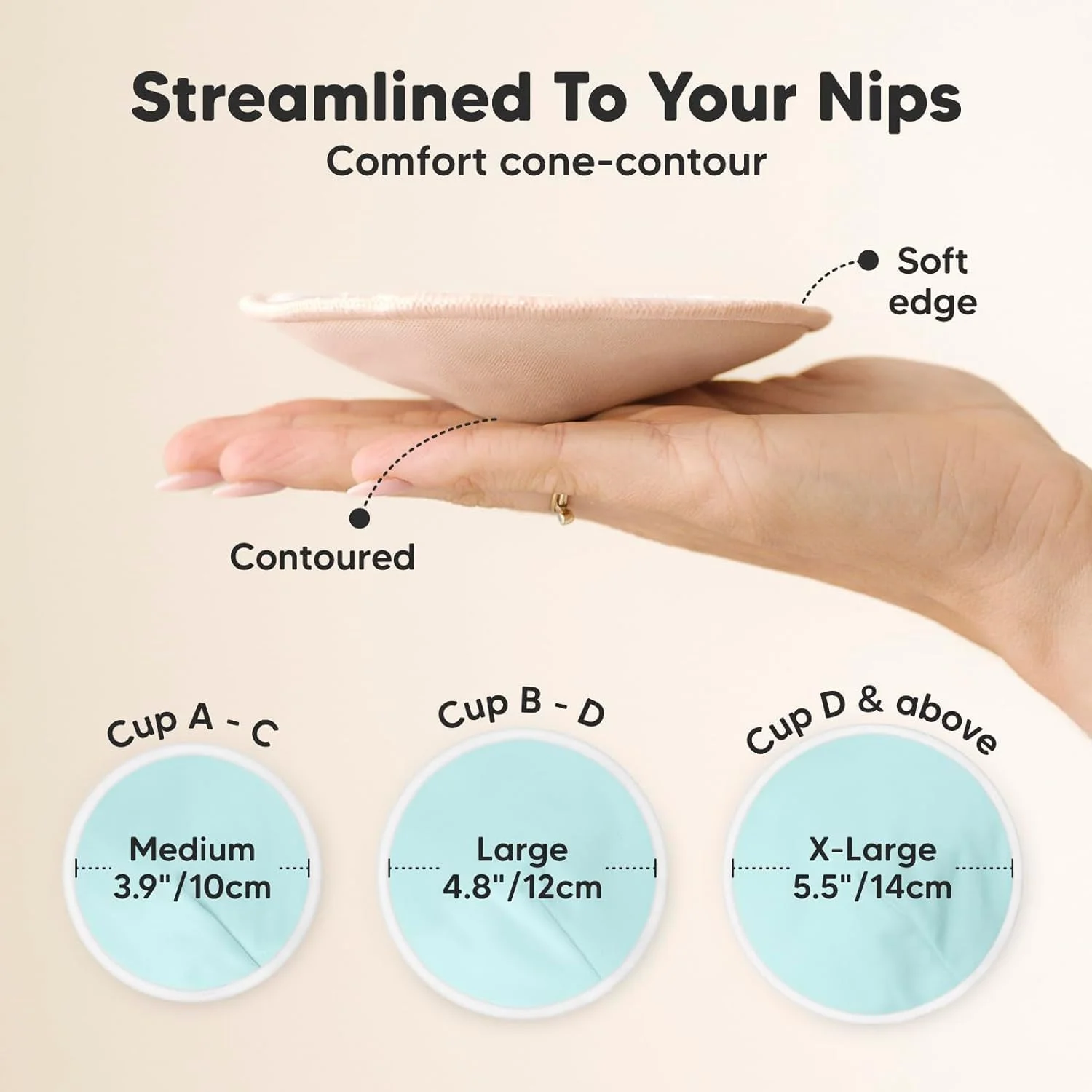 Streamlined To Your Nips
Comfort cone-contour

Soft edge

Contoured

Cup A - C
Medium
3.9"/10cm

Cup B - D
Large
4.8"/12cm

Cup D & above
X-Large
5.5"/14cm